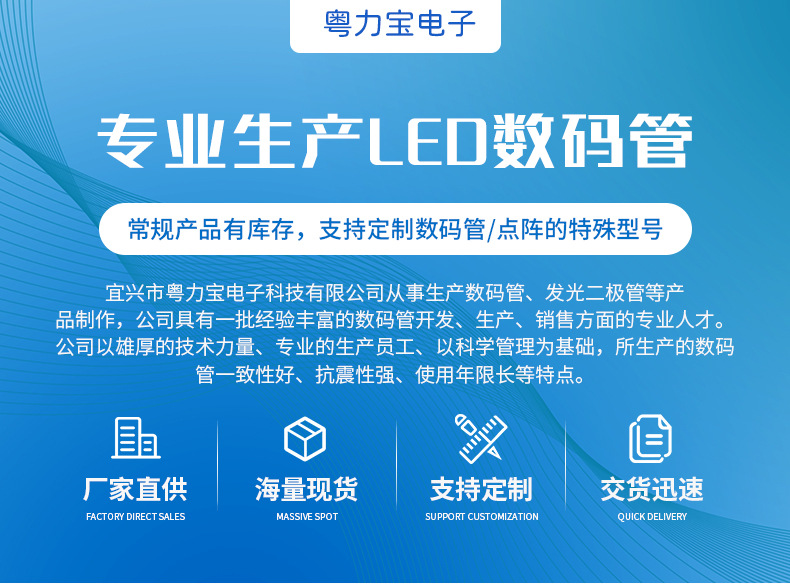 粤力宝电子

专业生产LED数码管

常规产品有库存，支持定制数码管/点阵的特殊型号

宜兴市粤力宝电子科技有限公司从事生产数码管、发光二极管等产品制作，公司具有一批经验丰富的数码管开发、生产、销售方面的专业人才。公司以雄厚的技术力量、专业的生产员工、以科学管理为基础，所生产的数码管一致性好、抗震性强、使用年限长等特点。

厂家直供
FACTORY DIRECT SALES

海量现货
MASSIVE SPOT

支持定制
SUPPORT CUSTOMIZATION

交货迅速
QUICK DELIVERY